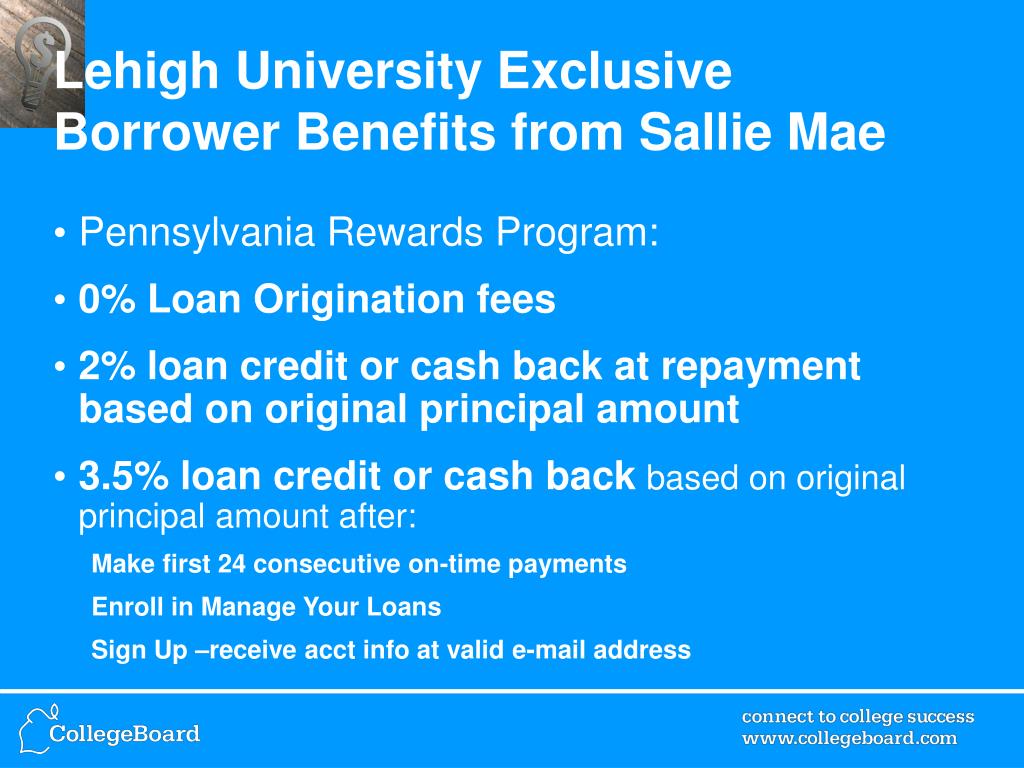 Lehigh University Exclusive Borrower Benefits from Sallie Mae

• Pennsylvania Rewards Program:

• 0% Loan Origination fees

• 2% loan credit or cash back at repayment based on original principal amount

• 3.5% loan credit or cash back based on original principal amount after:

Make first 24 consecutive on-time payments

Enroll in Manage Your Loans

Sign Up –receive acct info at valid e-mail address

CollegeBoard

connect to college success
www.collegeboard.com